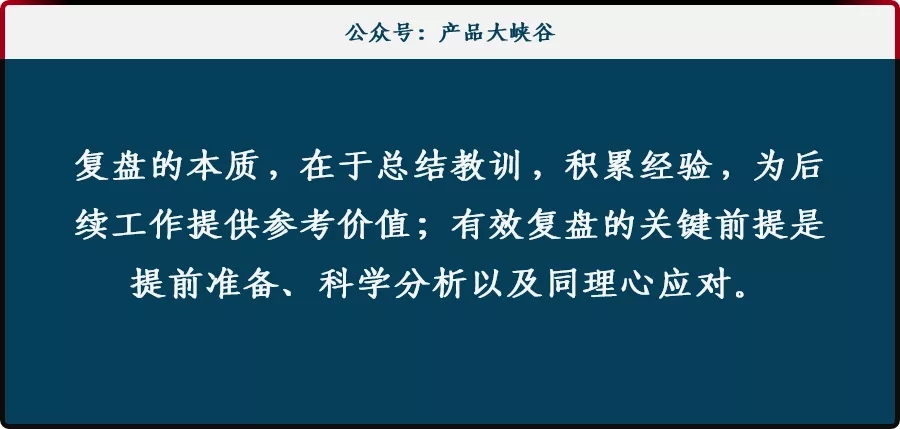 公众号：产品大峡谷

复盘的本质，在于总结教训，积累经验，为后续工作提供参考价值；有效复盘的关键前提是提前准备、科学分析以及同理心应对。